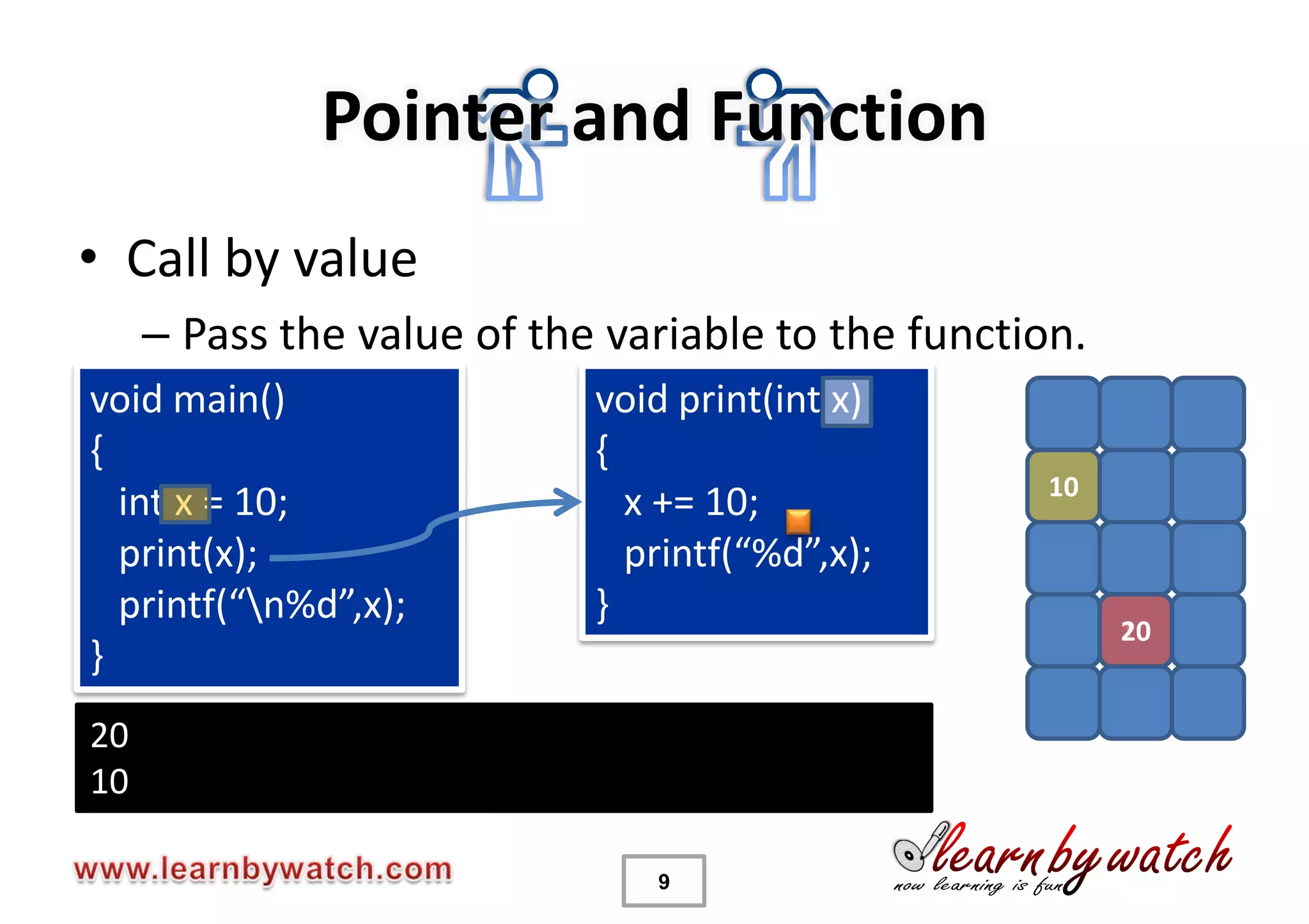 Pointer and Function

• Call by value

– Pass the value of the variable to the function.

void main()
{
int x = 10;
print(x);
printf(“\n%d”,x);
}

void print(int x)
{
x += 10;
printf(“%d”,x);
}

10

20

20
10

www.learnbywatch.com

9

learn by watch
now learning is fun